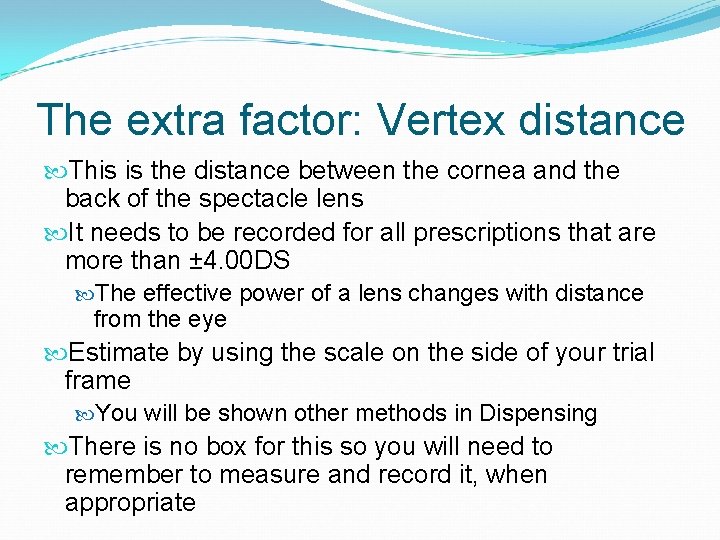 The extra factor: Vertex distance

This is the distance between the cornea and the back of the spectacle lens

It needs to be recorded for all prescriptions that are more than ±4.00DS

The effective power of a lens changes with distance from the eye

Estimate by using the scale on the side of your trial frame

You will be shown other methods in Dispensing

There is no box for this so you will need to remember to measure and record it, when appropriate